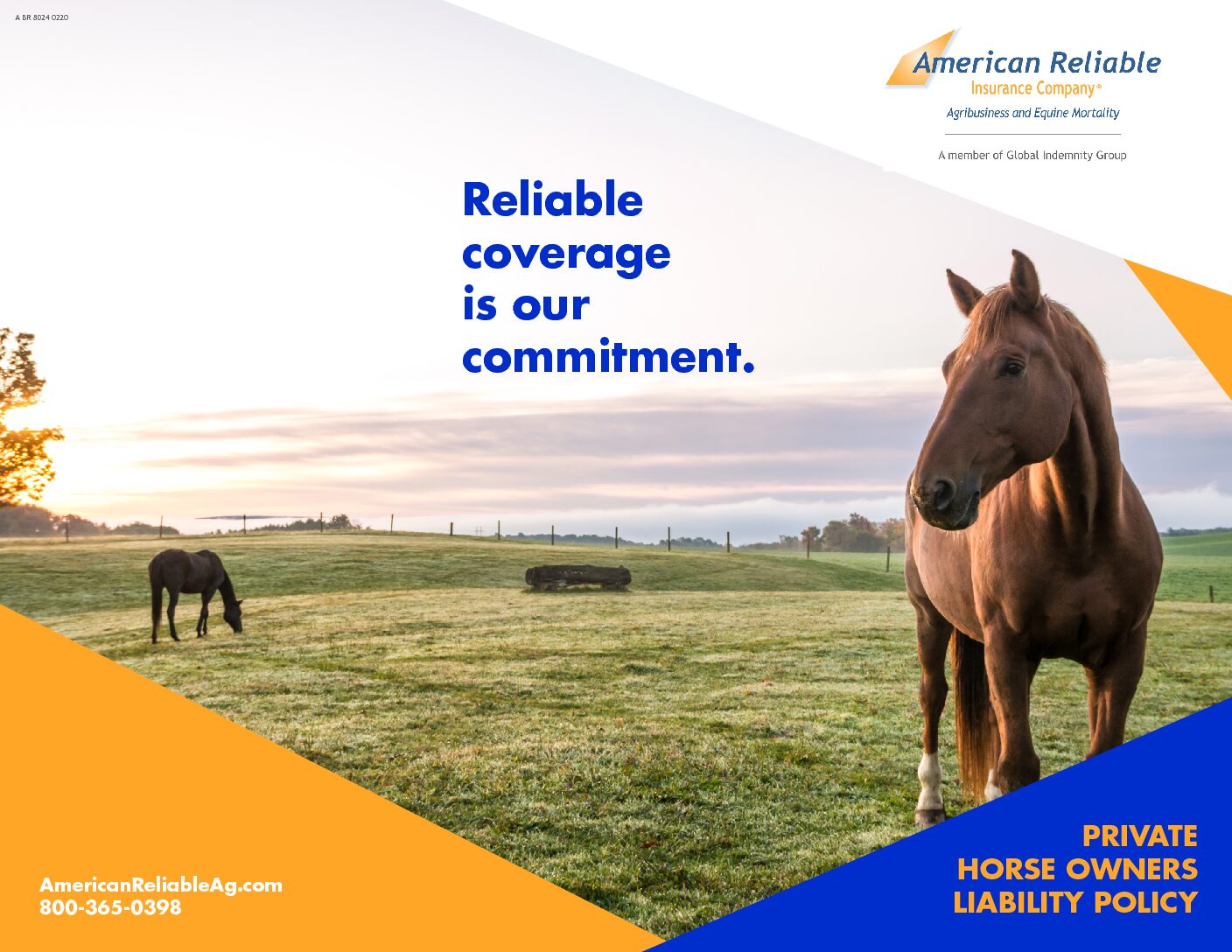 A BR 8024 0220

American Reliable
Insurance Company®
Agribusiness and Equine Mortality

A member of Global Indemnity Group

Reliable coverage is our commitment.

AmericanReliableAg.com
800-365-0398

PRIVATE HORSE OWNERS LIABILITY POLICY